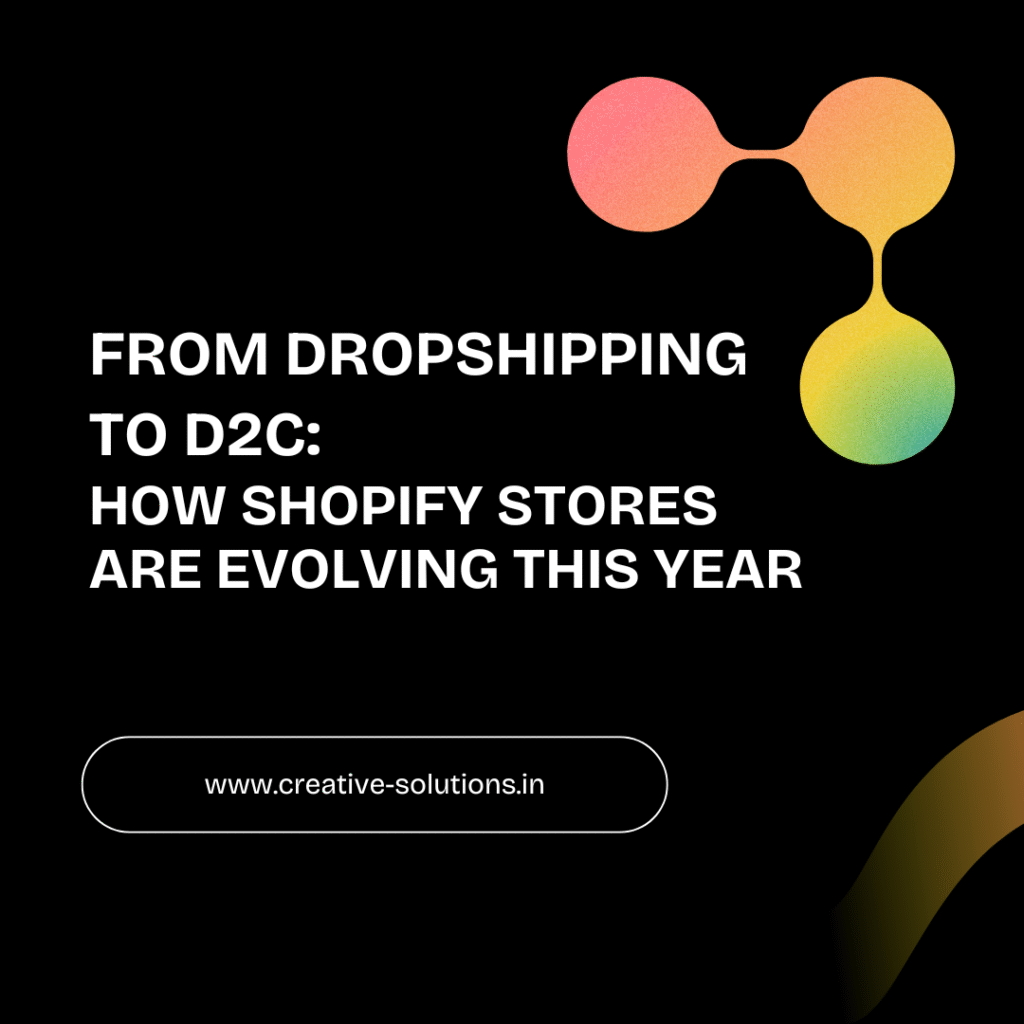 FROM DROPSHIPPING TO D2C:
HOW SHOPIFY STORES ARE EVOLVING THIS YEAR

www.creative-solutions.in